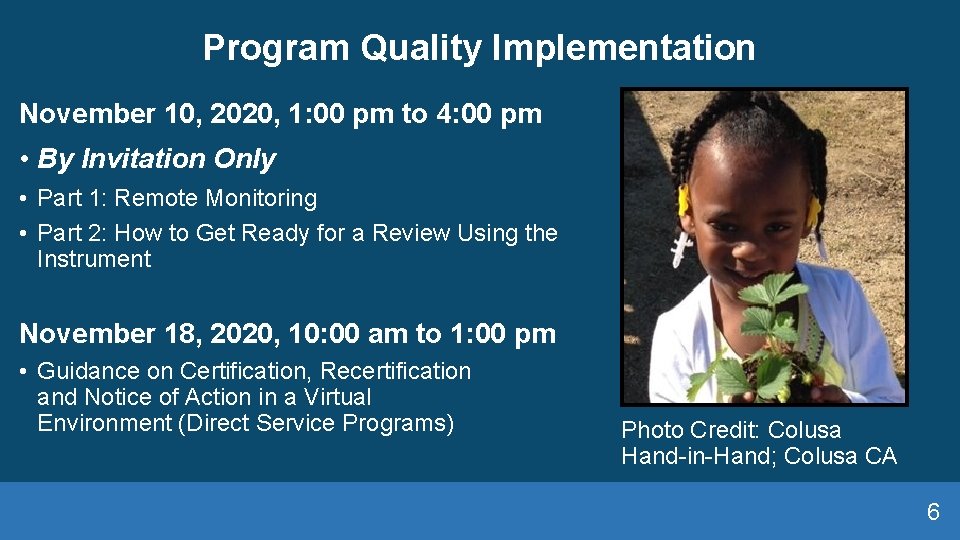 Program Quality Implementation

November 10, 2020, 1:00 pm to 4:00 pm

• By Invitation Only

• Part 1: Remote Monitoring
• Part 2: How to Get Ready for a Review Using the Instrument

November 18, 2020, 10:00 am to 1:00 pm

• Guidance on Certification, Recertification and Notice of Action in a Virtual Environment (Direct Service Programs)

Photo Credit: Colusa Hand-in-Hand; Colusa CA

6